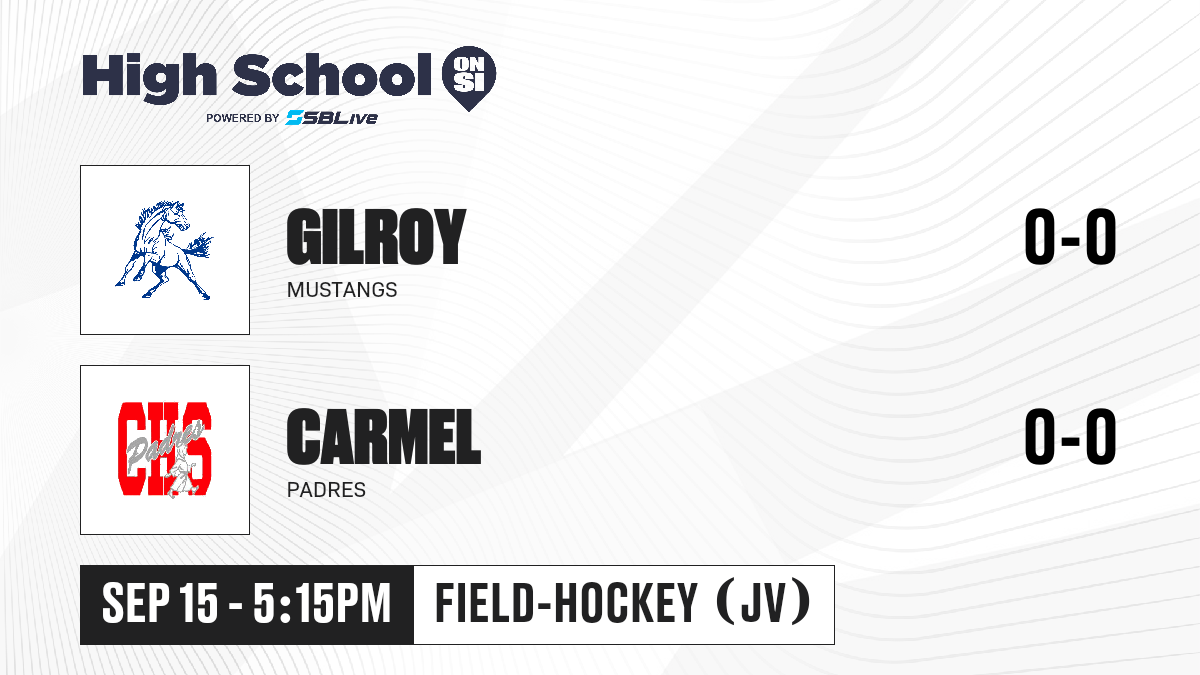 High School ON SI
POWERED BY SBLive

GILROY
MUSTANGS
0-0

CHS Padres

CARMEL
PADRES
0-0

SEP 15 - 5:15PM
FIELD-HOCKEY (JV)